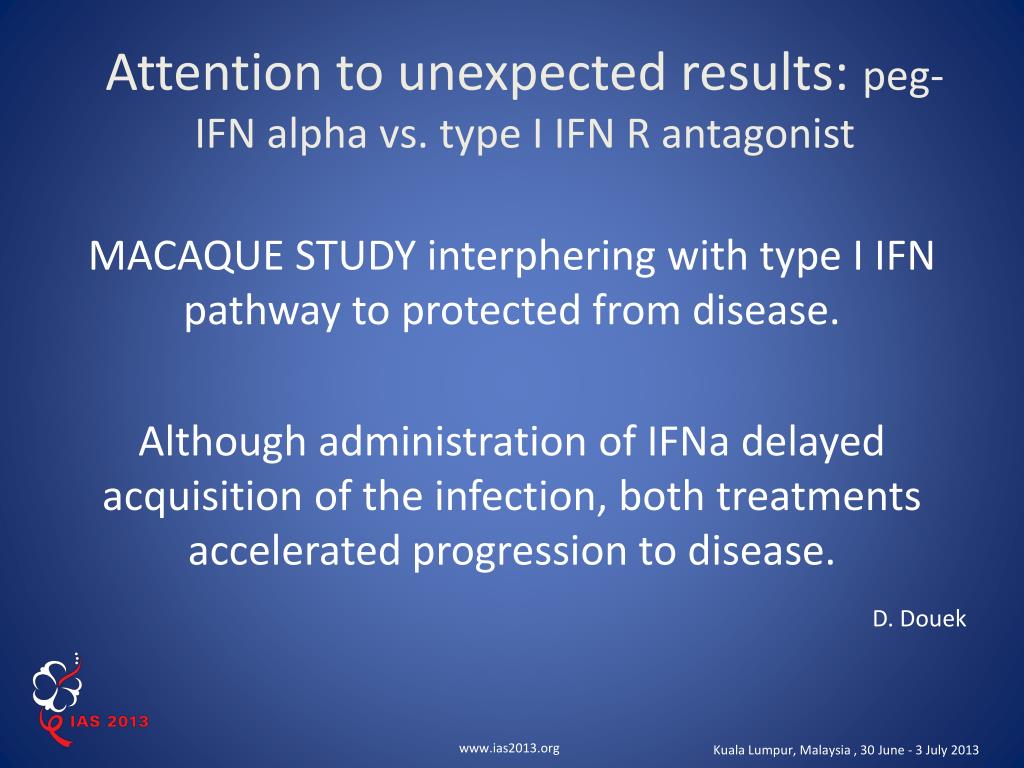 Attention to unexpected results: peg-IFN alpha vs. type I IFN R antagonist

MACAQUE STUDY interphering with type I IFN pathway to protected from disease.

Although administration of IFNa delayed acquisition of the infection, both treatments accelerated progression to disease.

D. Douek

IAS 2013

www.ias2013.org

Kuala Lumpur, Malaysia , 30 June - 3 July 2013